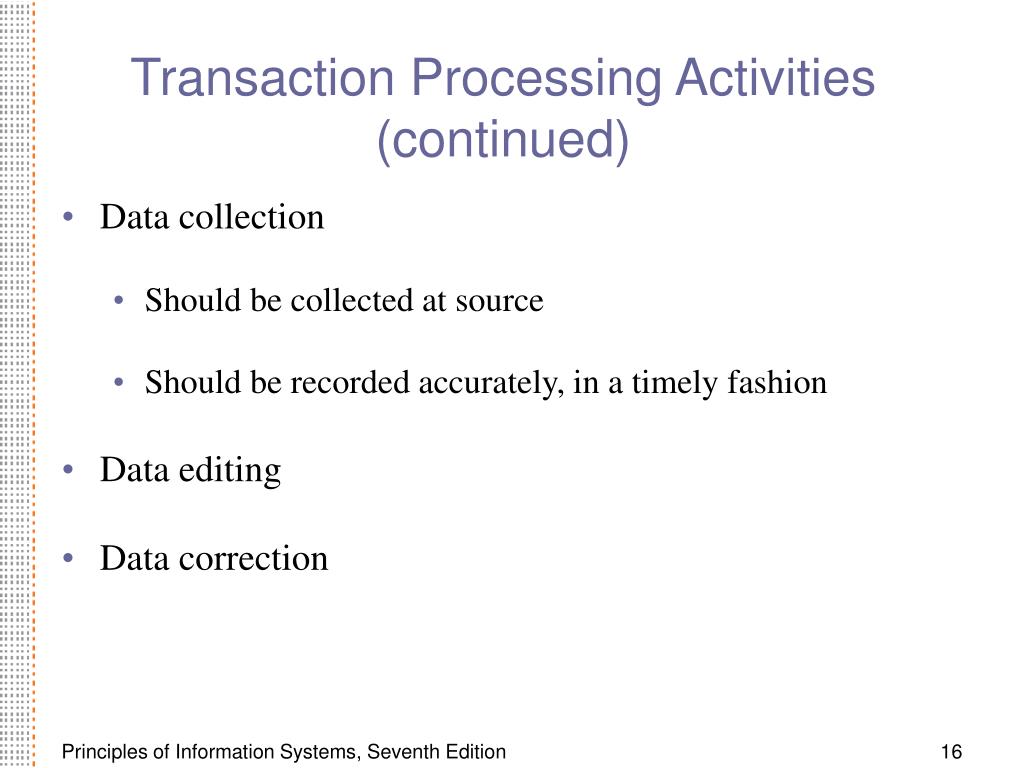 Transaction Processing Activities (continued)

• Data collection

• Should be collected at source

• Should be recorded accurately, in a timely fashion

• Data editing

• Data correction

Principles of Information Systems, Seventh Edition

16